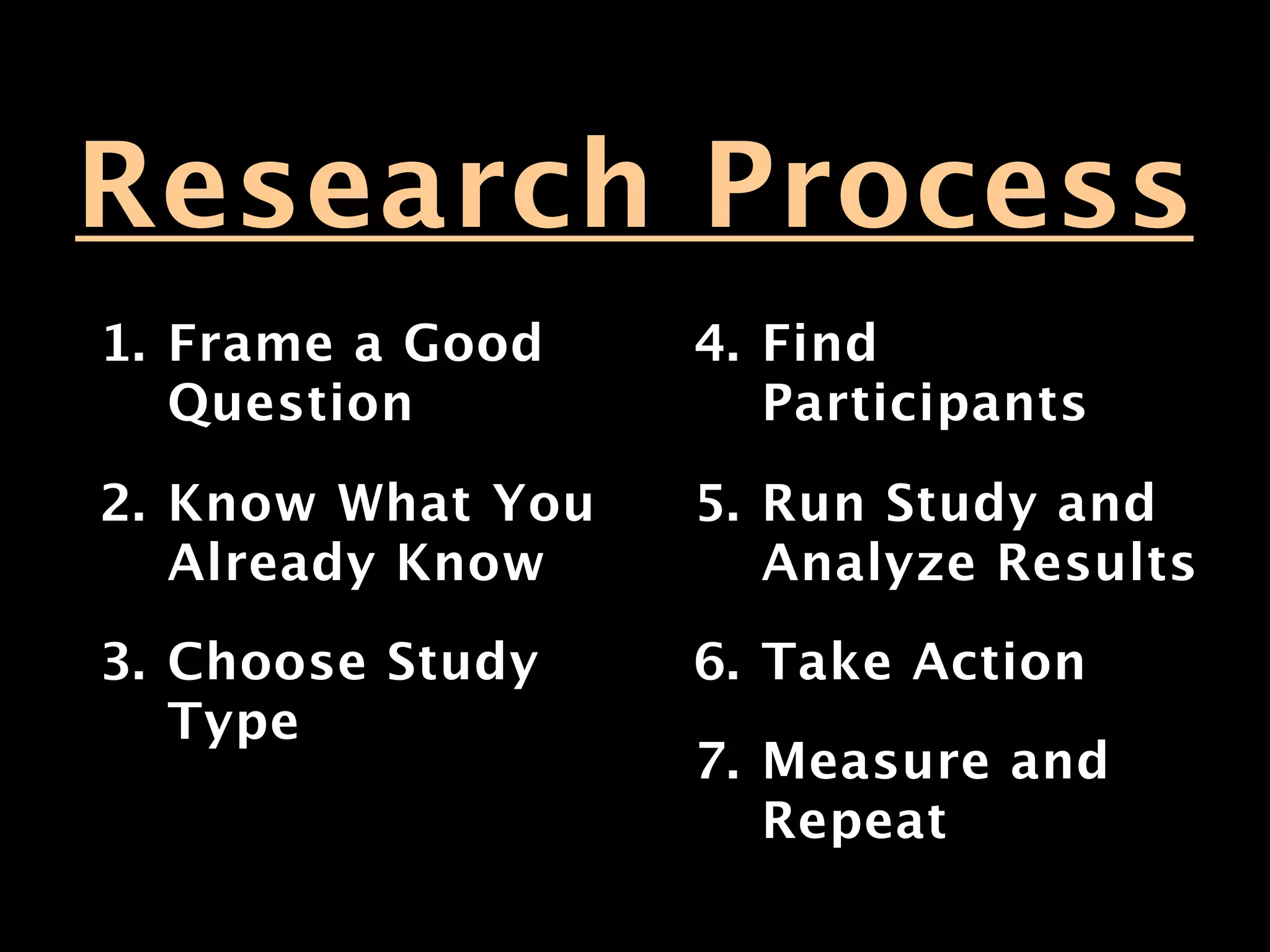 Research Process

1. Frame a Good Question

2. Know What You Already Know

3. Choose Study Type

4. Find Participants

5. Run Study and Analyze Results

6. Take Action

7. Measure and Repeat